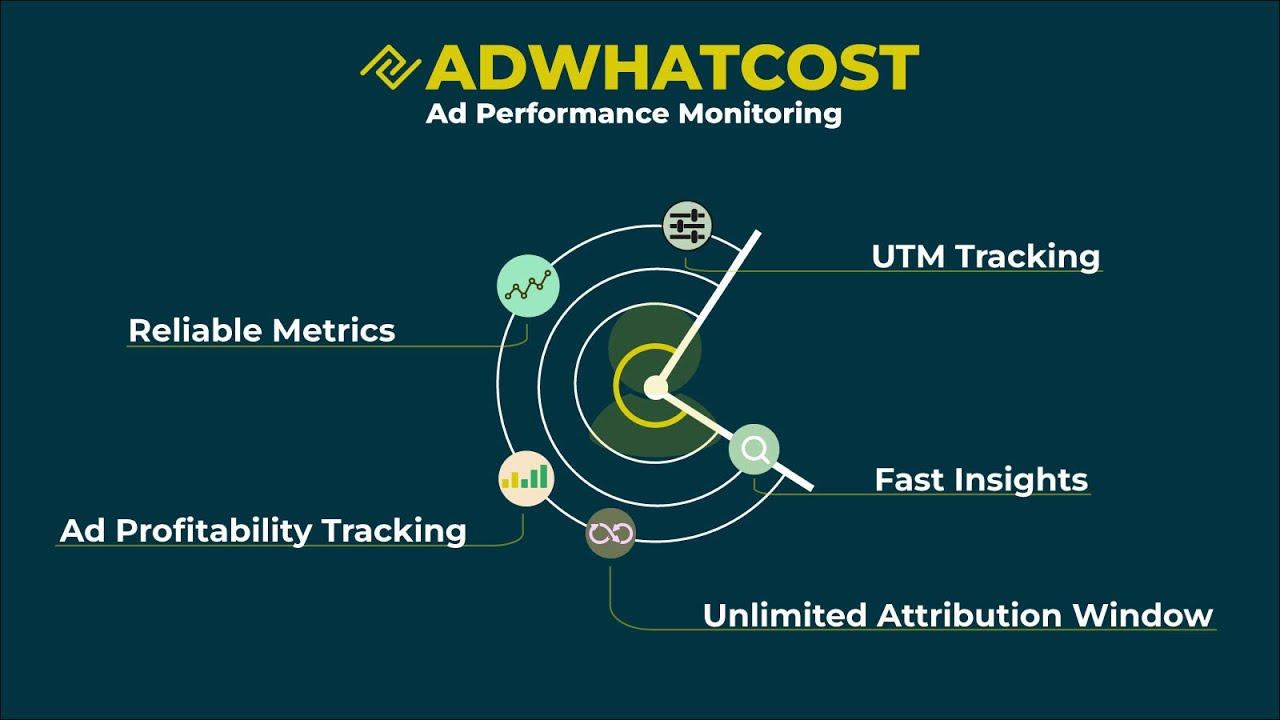 ADWHATCOST
Ad Performance Monitoring

UTM Tracking

Reliable Metrics

Fast Insights

Ad Profitability Tracking

Unlimited Attribution Window